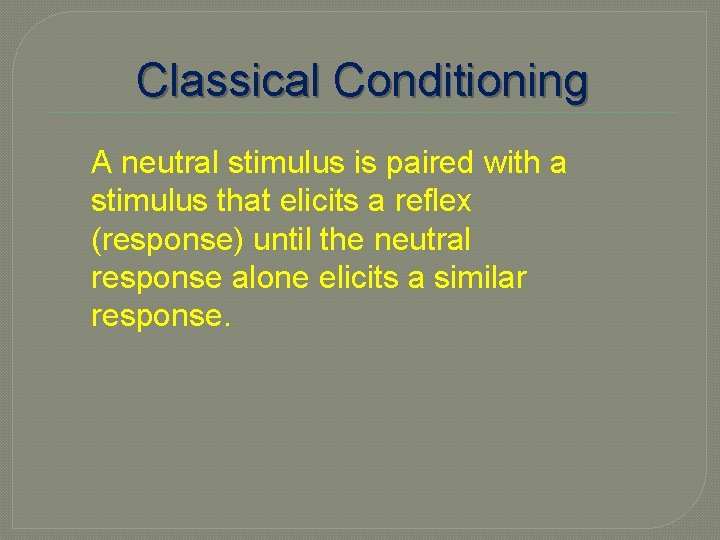 Classical Conditioning

A neutral stimulus is paired with a stimulus that elicits a reflex (response) until the neutral response alone elicits a similar response.